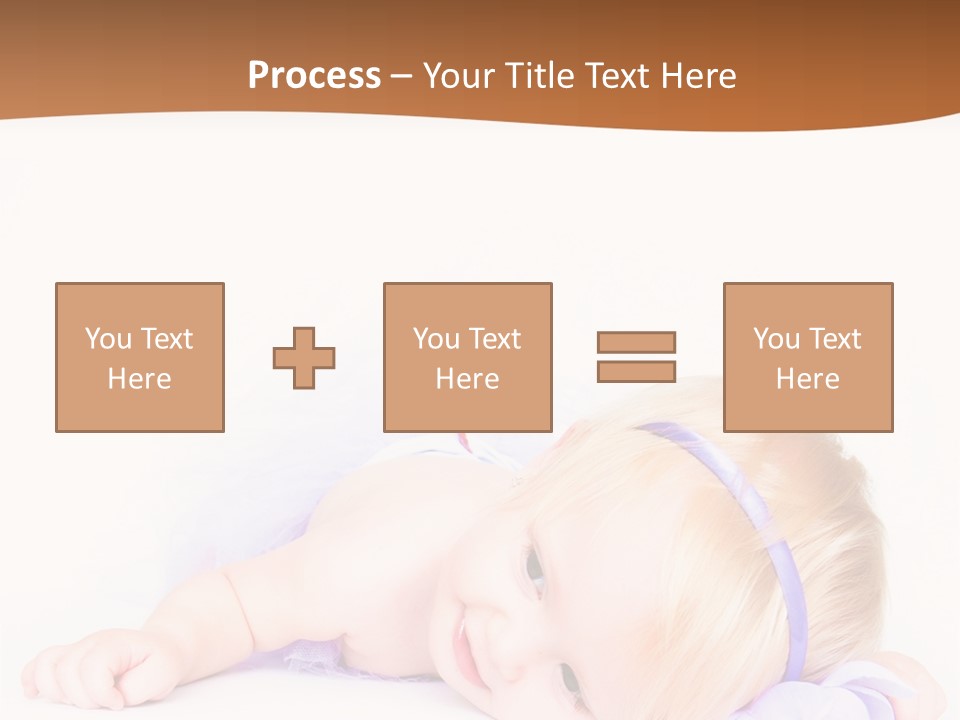 Process – Your Title Text Here

You Text Here

You Text Here

You Text Here